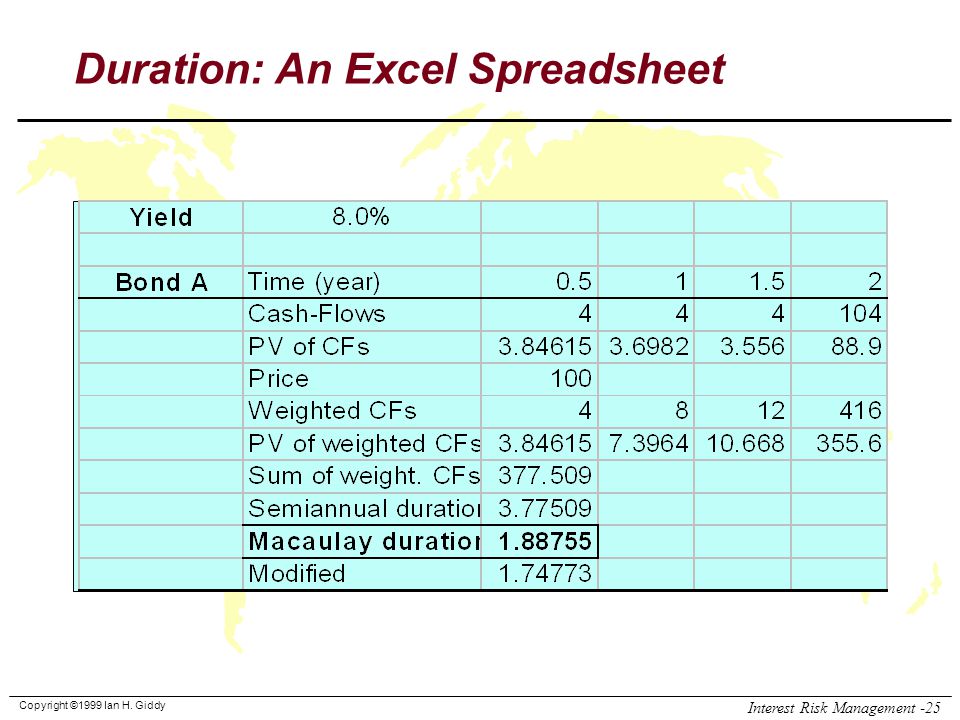 Duration: An Excel Spreadsheet

| Yield | 8.0% | | | | |
|---|---|---|---|---|---|
| | | | | | |
| Bond A | Time (year) | 0.5 | 1 | 1.5 | 2 |
| | Cash-Flows | 4 | 4 | 4 | 104 |
| | PV of CFs | 3.84615 | 3.6982 | 3.556 | 88.9 |
| | Price | 100 | | | |
| | Weighted CFs | 4 | 8 | 12 | 416 |
| | PV of weighted CFs | 3.84615 | 7.3964 | 10.668 | 355.6 |
| | Sum of weight. CFs | 377.509 | | | |
| | Semiannual duratior | 3.77509 | | | |
| | Macaulay duratior | 1.88755 | | | |
| | Modified | 1.74773 | | | |

Copyright ©1999 Ian H. Giddy

Interest Risk Management -25